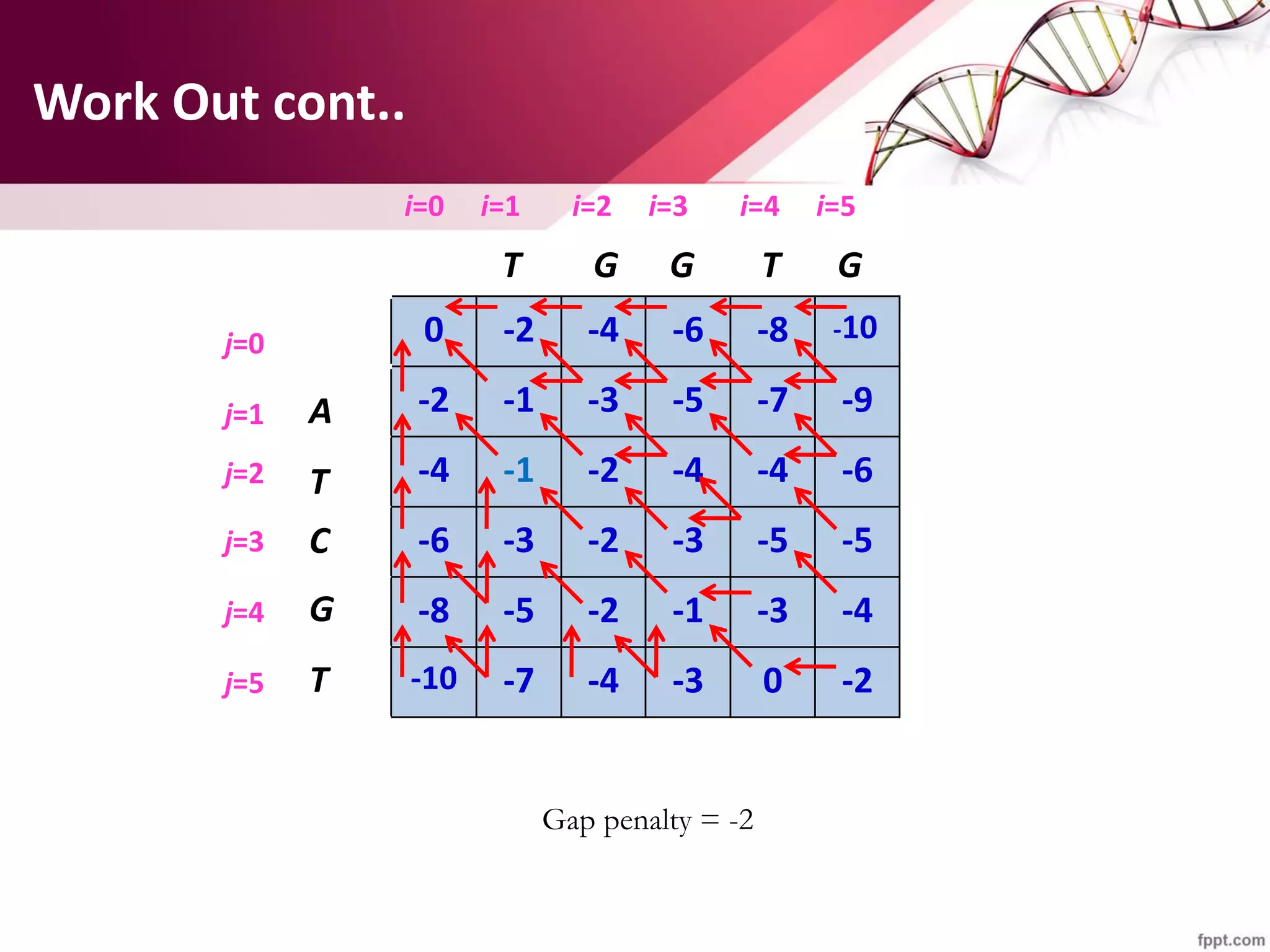 Work Out cont..

|  |  | i=0 | i=1 | i=2 | i=3 | i=4 | i=5 |
|---|---|---|---|---|---|---|---|
|  |  |  | T | G | G | T | G |
| j=0 |  | 0 | -2 | -4 | -6 | -8 | -10 |
| j=1 | A | -2 | -1 | -3 | -5 | -7 | -9 |
| j=2 | T | -4 | -1 | -2 | -4 | -4 | -6 |
| j=3 | C | -6 | -3 | -2 | -3 | -5 | -5 |
| j=4 | G | -8 | -5 | -2 | -1 | -3 | -4 |
| j=5 | T | -10 | -7 | -4 | -3 | 0 | -2 |

Gap penalty = -2

fppt.com